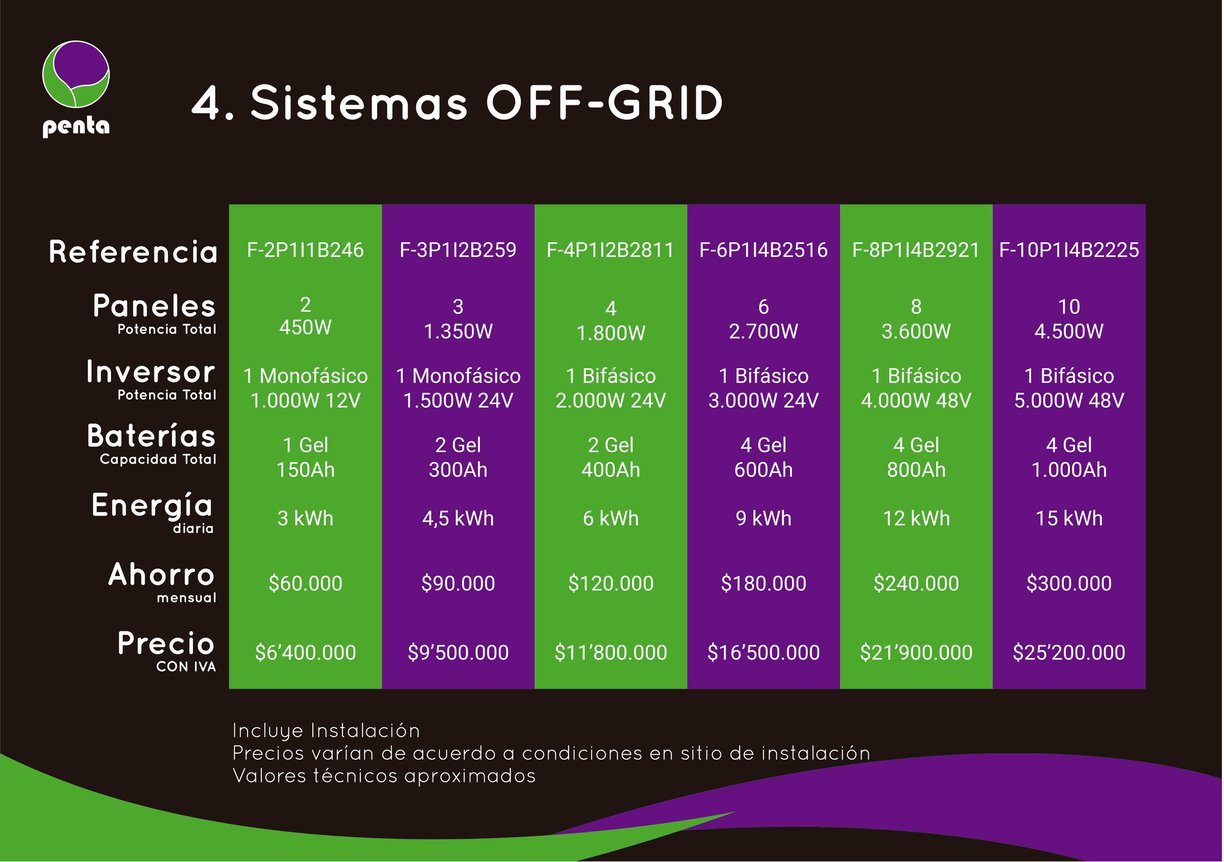 penta

4. Sistemas OFF-GRID

| Referencia | F-2P1I1B246 | F-3P1I2B259 | F-4P1I2B2811 | F-6P1I4B2516 | F-8P1I4B2921 | F-10P1I4B2225 |
|---|---|---|---|---|---|---|
| Paneles Potencia Total | 2 450W | 3 1.350W | 4 1.800W | 6 2.700W | 8 3.600W | 10 4.500W |
| Inversor Potencia Total | 1 Monofásico 1.000W 12V | 1 Monofásico 1.500W 24V | 1 Bifásico 2.000W 24V | 1 Bifásico 3.000W 24V | 1 Bifásico 4.000W 48V | 1 Bifásico 5.000W 48V |
| Baterías Capacidad Total | 1 Gel 150Ah | 2 Gel 300Ah | 2 Gel 400Ah | 4 Gel 600Ah | 4 Gel 800Ah | 4 Gel 1.000Ah |
| Energía diaria | 3 kWh | 4,5 kWh | 6 kWh | 9 kWh | 12 kWh | 15 kWh |
| Ahorro mensual | $60.000 | $90.000 | $120.000 | $180.000 | $240.000 | $300.000 |
| Precio CON IVA | $6'400.000 | $9'500.000 | $11'800.000 | $16'500.000 | $21'900.000 | $25'200.000 |

Incluye Instalación
Precios varían de acuerdo a condiciones en sitio de instalación
Valores técnicos aproximados